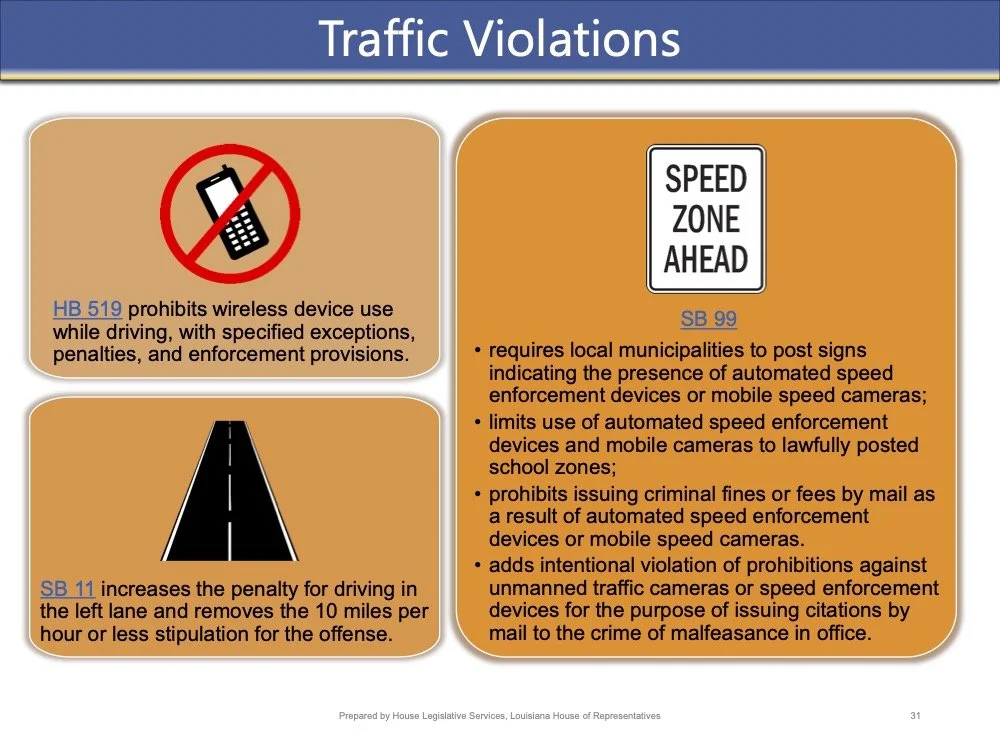 Traffic Violations

HB 519 prohibits wireless device use while driving, with specified exceptions, penalties, and enforcement provisions.

SB 11 increases the penalty for driving in the left lane and removes the 10 miles per hour or less stipulation for the offense.

SPEED ZONE AHEAD

SB 99

• requires local municipalities to post signs indicating the presence of automated speed enforcement devices or mobile speed cameras;
• limits use of automated speed enforcement devices and mobile cameras to lawfully posted school zones;
• prohibits issuing criminal fines or fees by mail as a result of automated speed enforcement devices or mobile speed cameras.
• adds intentional violation of prohibitions against unmanned traffic cameras or speed enforcement devices for the purpose of issuing citations by mail to the crime of malfeasance in office.

Prepared by House Legislative Services, Louisiana House of Representatives

31